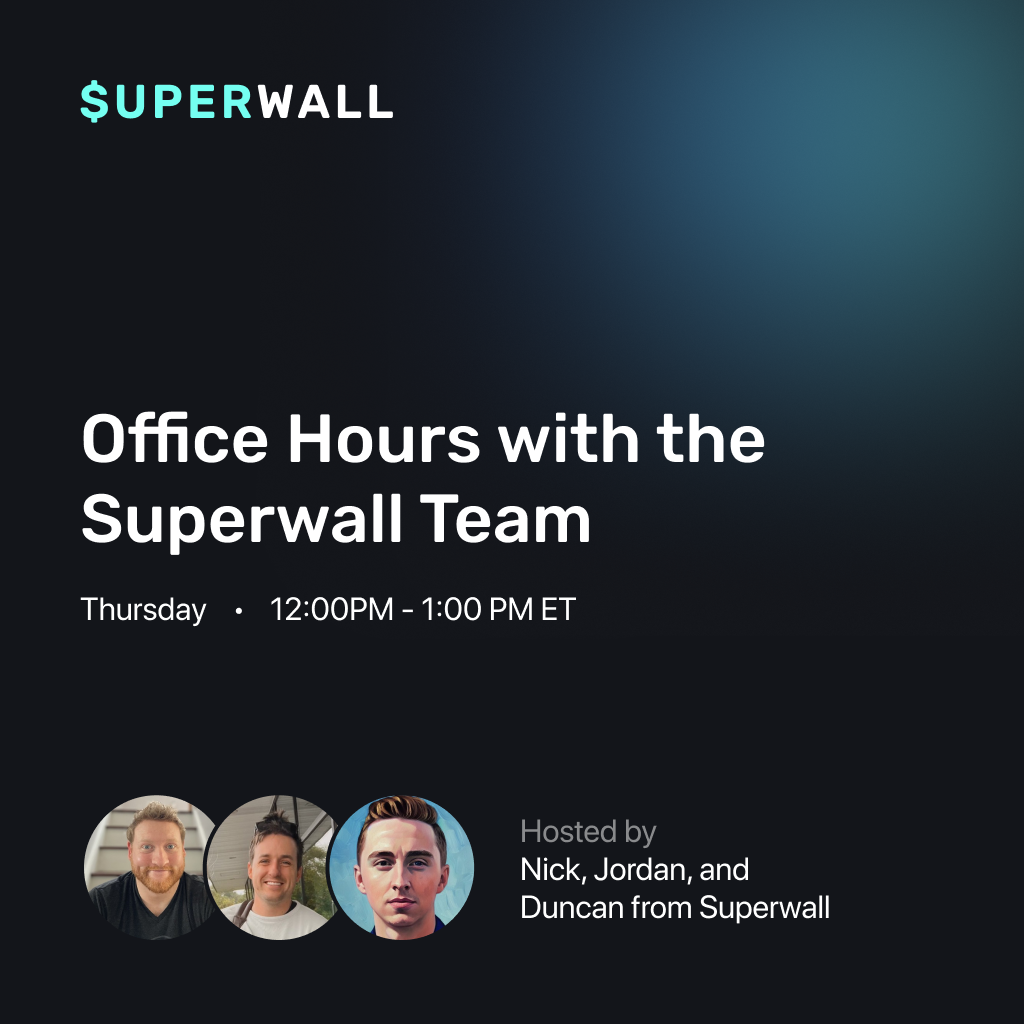 $UPERWALL

Office Hours with the Superwall Team

Thursday • 12:00PM - 1:00 PM ET

Hosted by
Nick, Jordan, and Duncan from Superwall